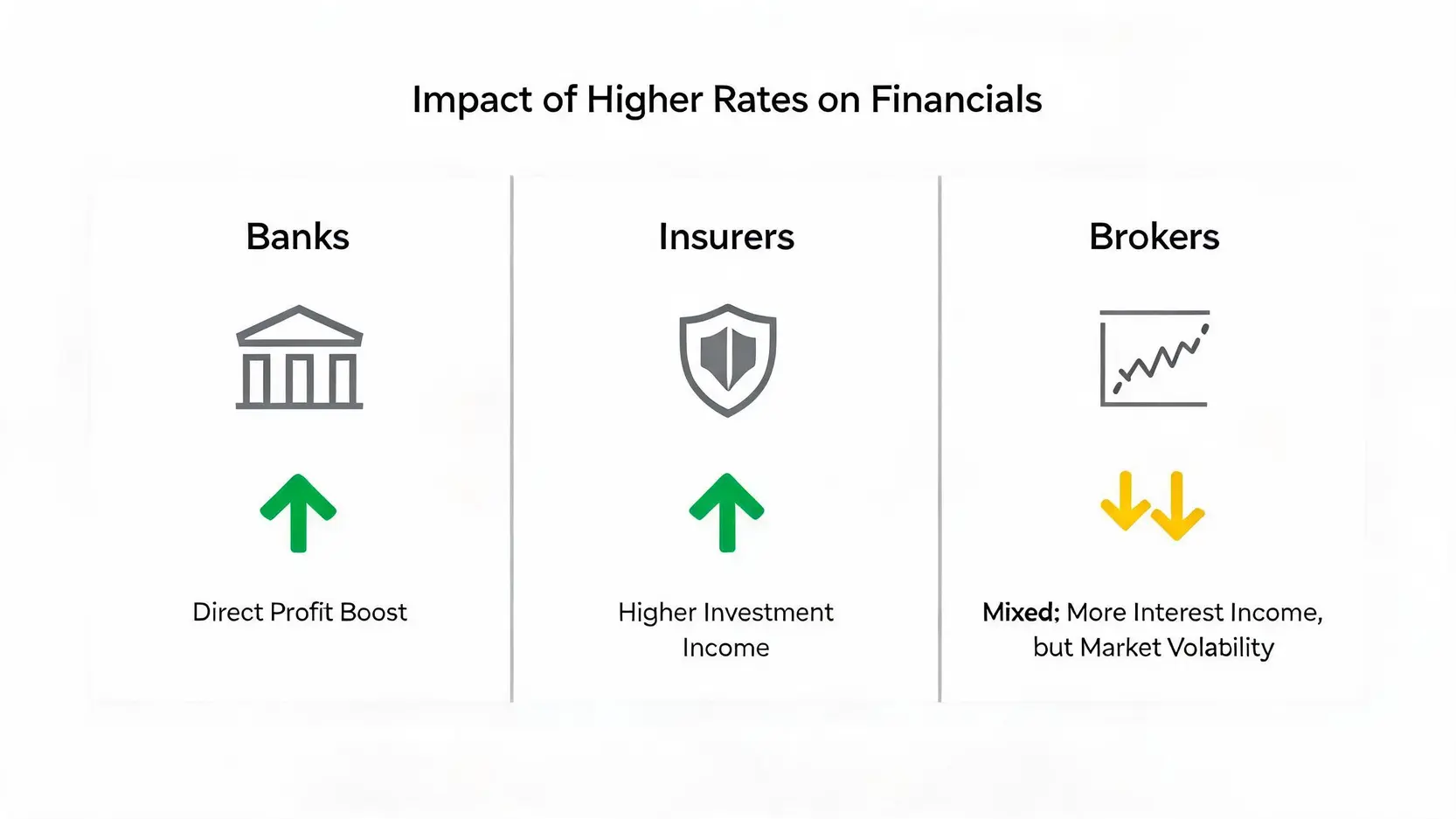 Impact of Higher Rates on Financials

Banks

Direct Profit Boost

Insurers

Higher Investment Income

Brokers

Mixed: More Interest Income, but Market Volability